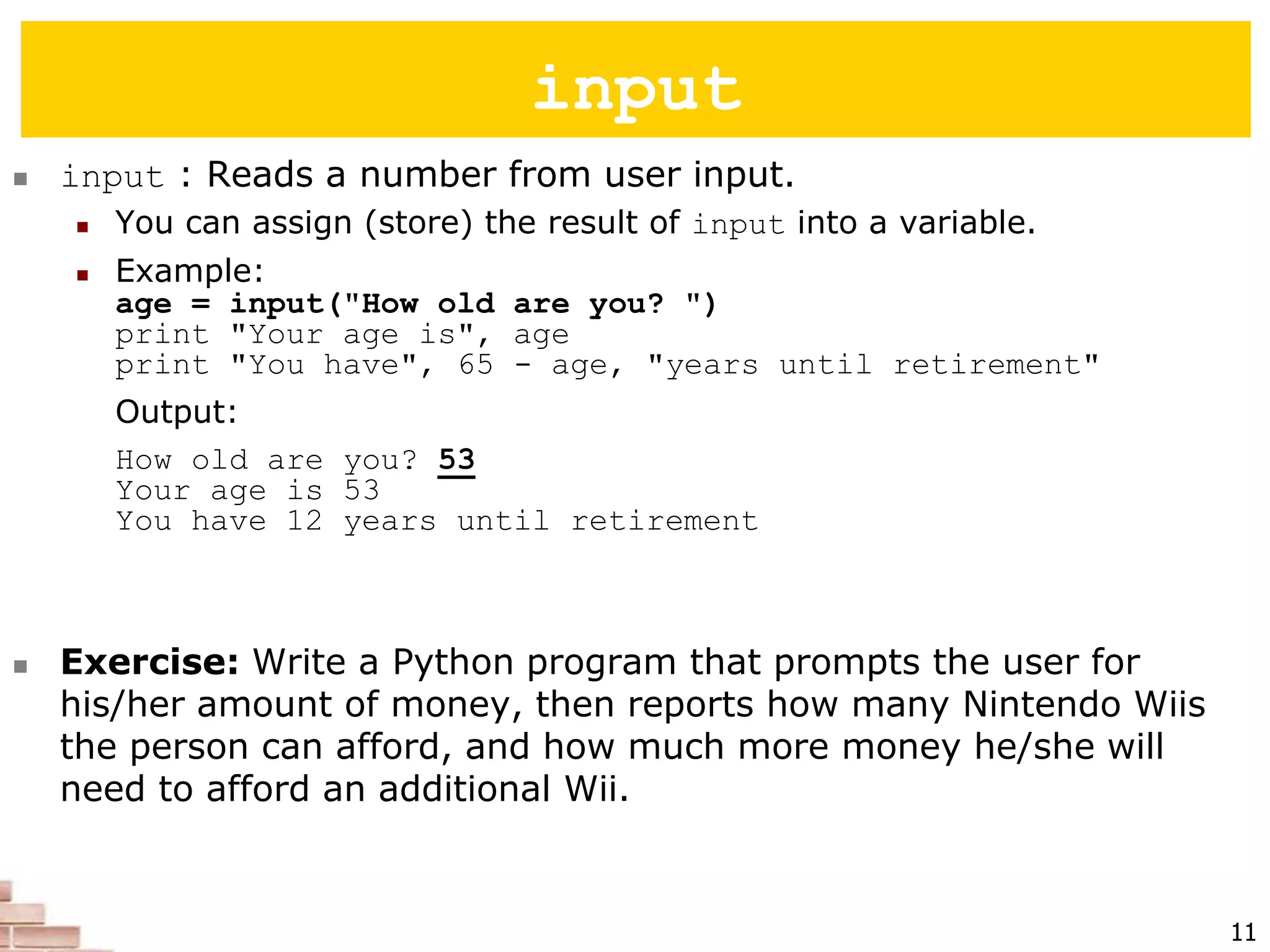 input

input : Reads a number from user input.

You can assign (store) the result of input into a variable.

Example:
age = input("How old are you? ")
print "Your age is", age
print "You have", 65 - age, "years until retirement"

Output:

How old are you? 53
Your age is 53
You have 12 years until retirement

Exercise: Write a Python program that prompts the user for his/her amount of money, then reports how many Nintendo Wiis the person can afford, and how much more money he/she will need to afford an additional Wii.

11